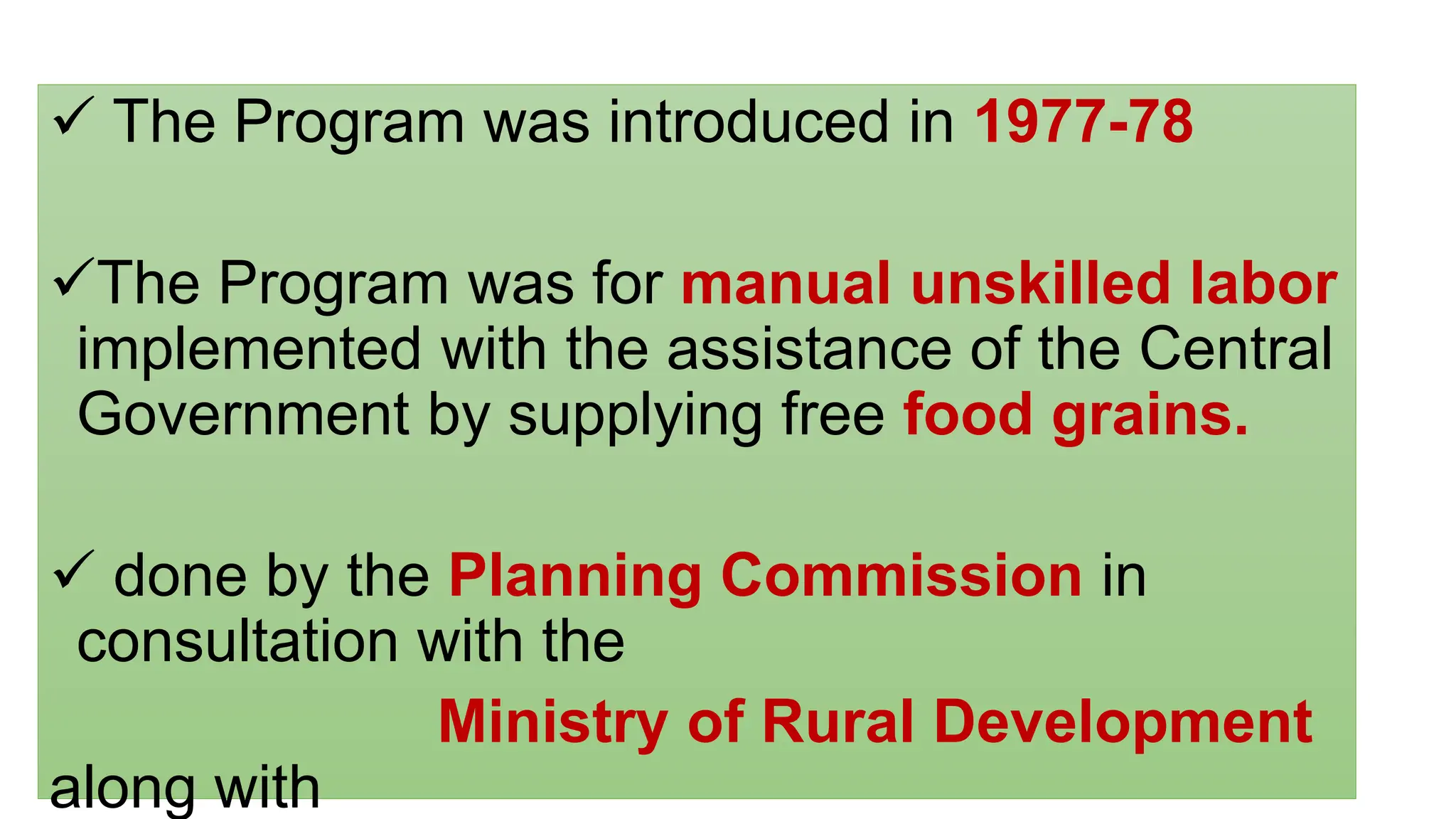 ✓ The Program was introduced in 1977-78

✓The Program was for manual unskilled labor implemented with the assistance of the Central Government by supplying free food grains.

✓ done by the Planning Commission in consultation with the

Ministry of Rural Development

along with